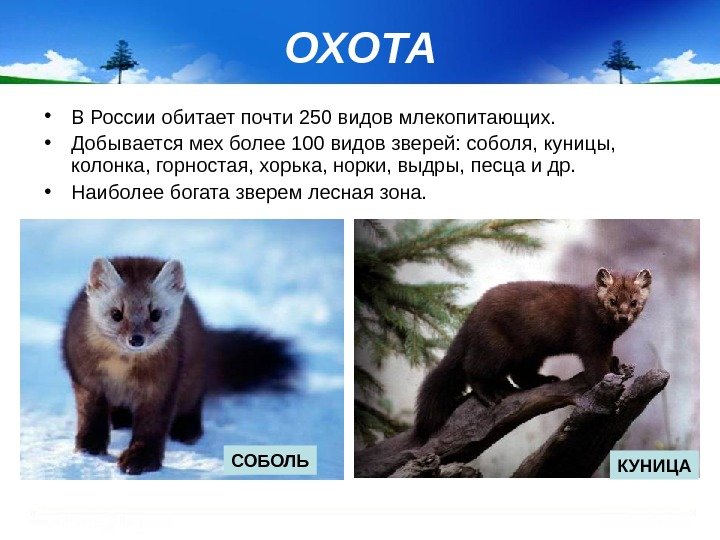 ОХОТА

• В России обитает почти 250 видов млекопитающих.
• Добывается мех более 100 видов зверей: соболя, куницы, колонка, горностая, хорька, норки, выдры, песца и др.
• Наиболее богата зверем лесная зона.

СОБОЛЬ

КУНИЦА